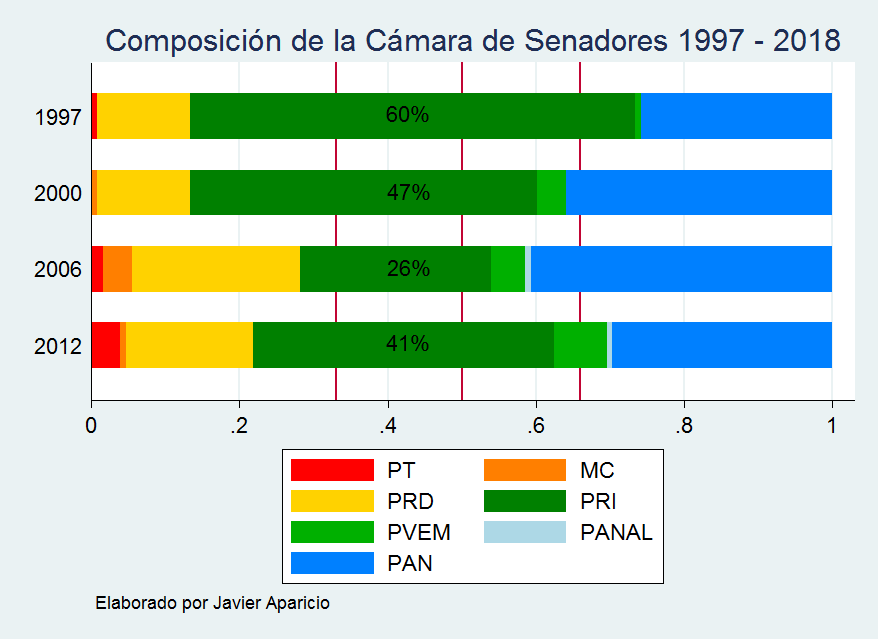 Composición de la Cámara de Senadores 1997 - 2018

1997
60%

2000
47%

2006
26%

2012
41%

0
.2
.4
.6
.8
1

PT
MC
PRD
PRI
PVEM
PANAL
PAN

Elaborado por Javier Aparicio